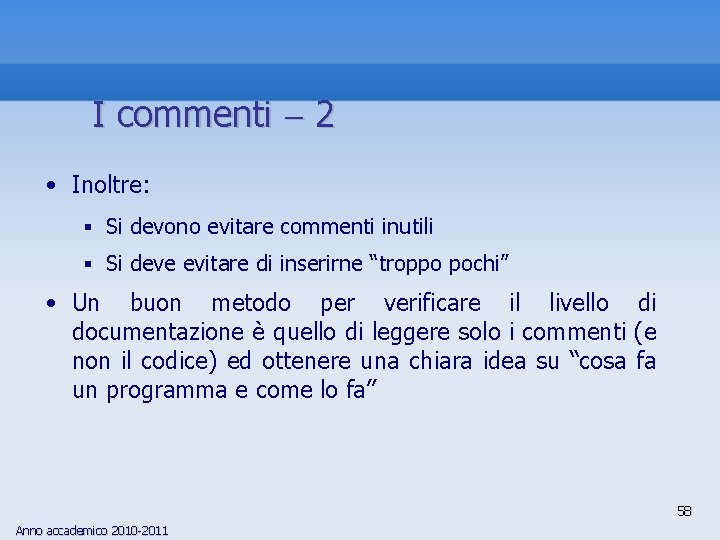 I commenti – 2

• Inoltre:
  ▪ Si devono evitare commenti inutili
  ▪ Si deve evitare di inserirne “troppo pochi”
• Un buon metodo per verificare il livello di documentazione è quello di leggere solo i commenti (e non il codice) ed ottenere una chiara idea su “cosa fa un programma e come lo fa”

58

Anno accademico 2010-2011